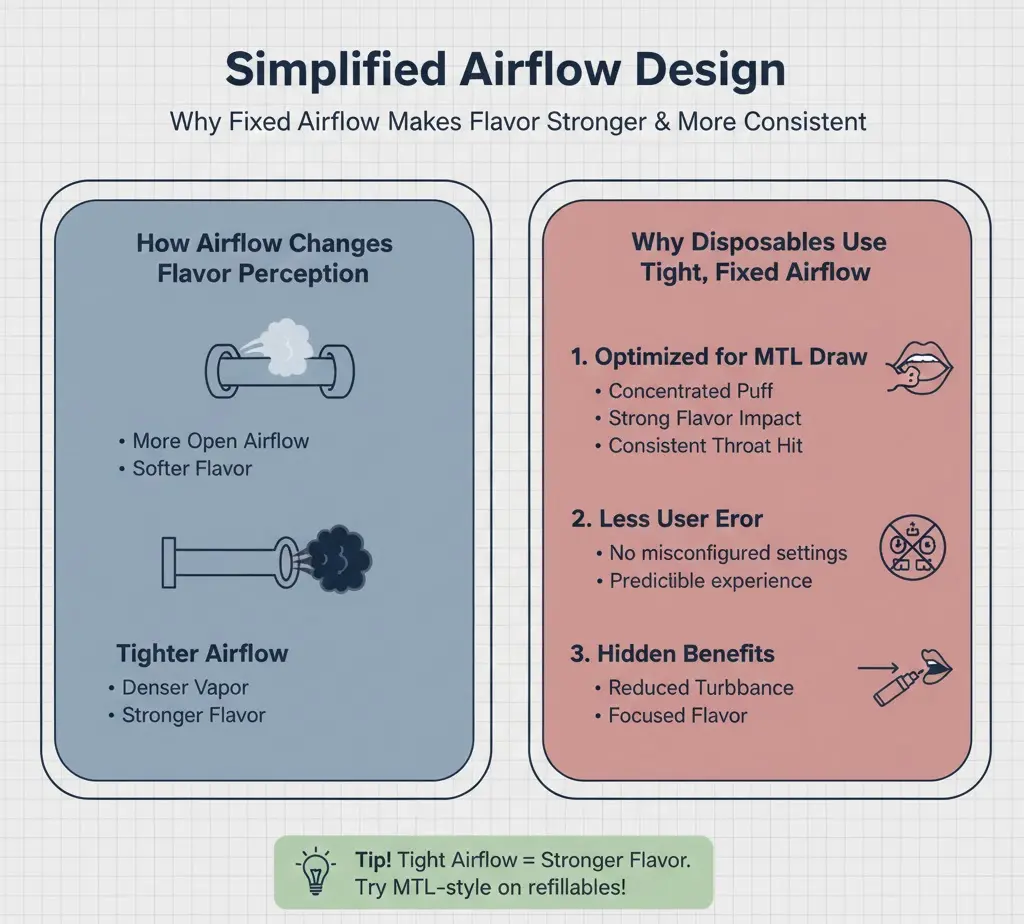 Simplified Airflow Design

Why Fixed Airflow Makes Flavor Stronger & More Consistent

How Airflow Changes Flavor Perception

• More Open Airflow
• Softer Flavor

Tighter Airflow
• Denser Vapor
• Stronger Flavor

Why Disposables Use Tight, Fixed Airflow

1. Optimized for MTL Draw
• Concentrated Puff
• Strong Flavor Impact
• Consistent Throat Hit

2. Less User Eror
• No misconfigured settings
• Predictible experience

3. Hidden Benefits
• Reduced Turbbance
• Focused Flavor

Tip! Tight Airflow = Stronger Flavor. Try MTL-style on refillables!